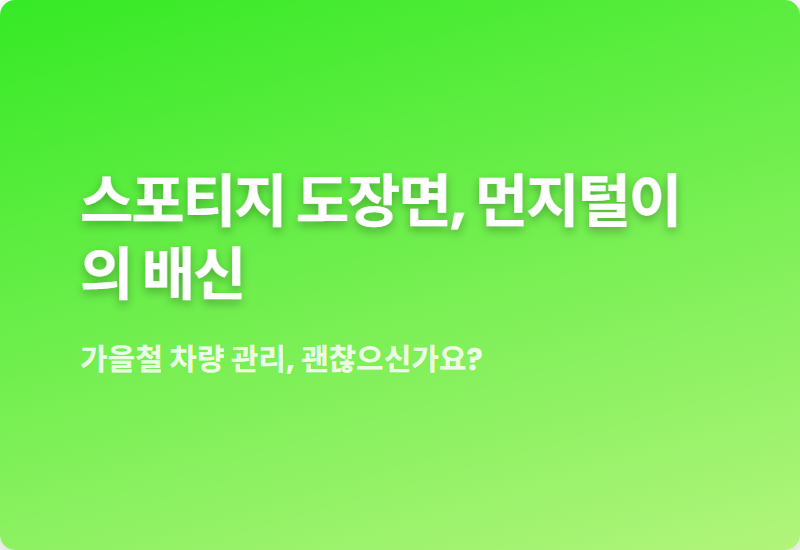 스포티지 도장면, 먼지털이의 배신

가을철 차량 관리, 괜찮으신가요?